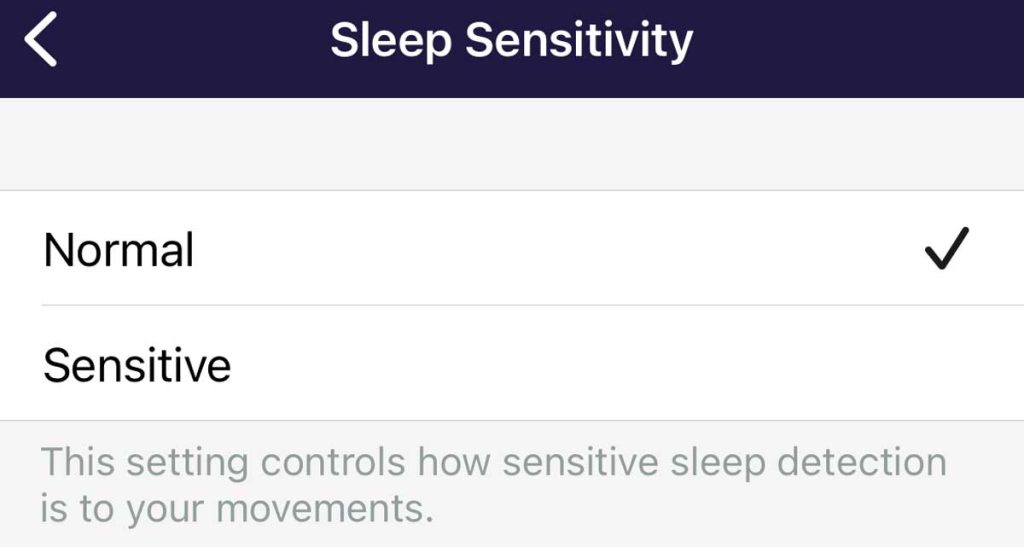 Sleep Sensitivity

Normal ✓

Sensitive

This setting controls how sensitive sleep detection is to your movements.